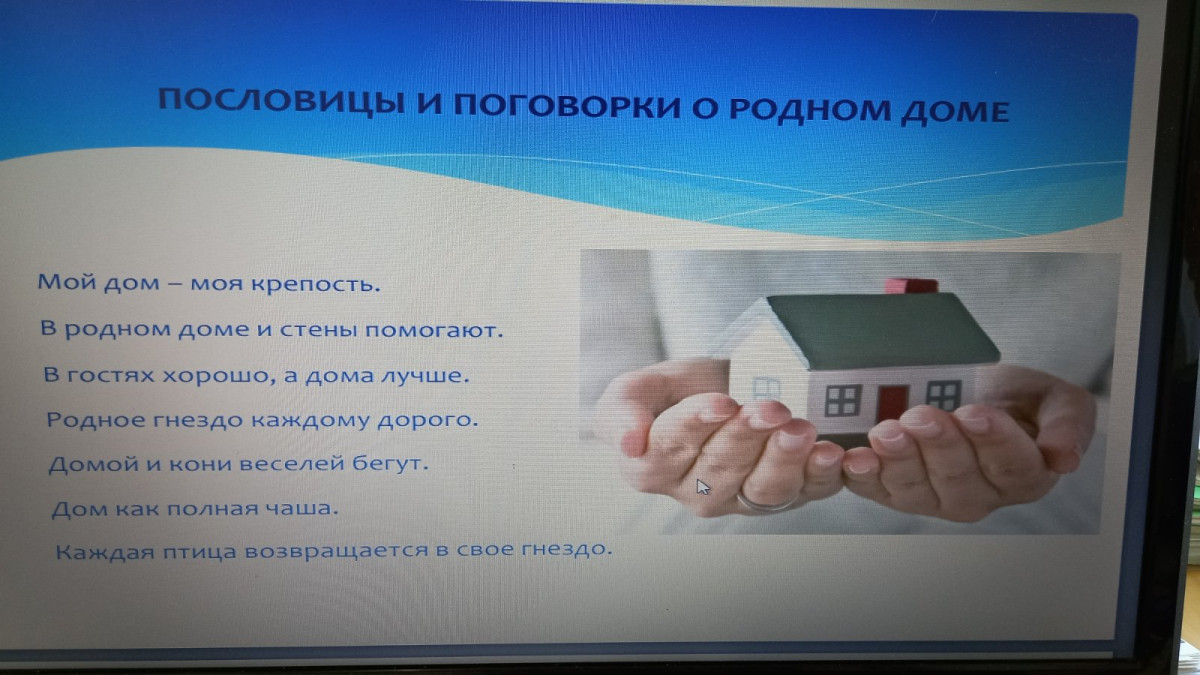 ПОСЛОВИЦЫ И ПОГОВОРКИ О РОДНОМ ДОМЕ

Мой дом – моя крепость.

В родном доме и стены помогают.

В гостях хорошо, а дома лучше.

Родное гнездо каждому дорого.

Домой и кони веселей бегут.

Дом как полная чаша.

Каждая птица возвращается в свое гнездо.